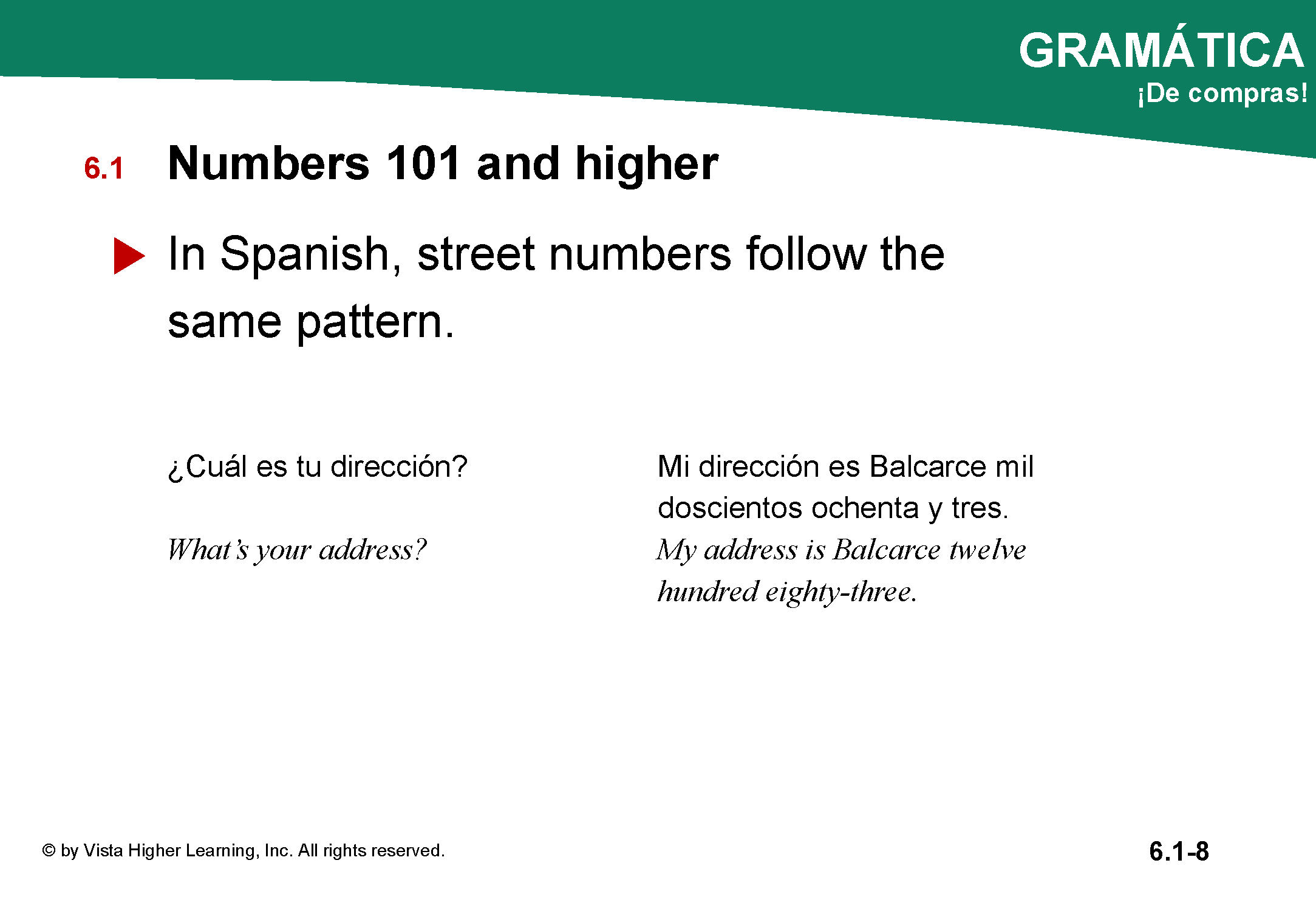 GRAMÁTICA
¡De compras!

6.1 Numbers 101 and higher

In Spanish, street numbers follow the same pattern.

¿Cuál es tu dirección?

What's your address?

Mi dirección es Balcarce mil doscientos ochenta y tres.

My address is Balcarce twelve hundred eighty-three.

© by Vista Higher Learning, Inc. All rights reserved.

6.1-8